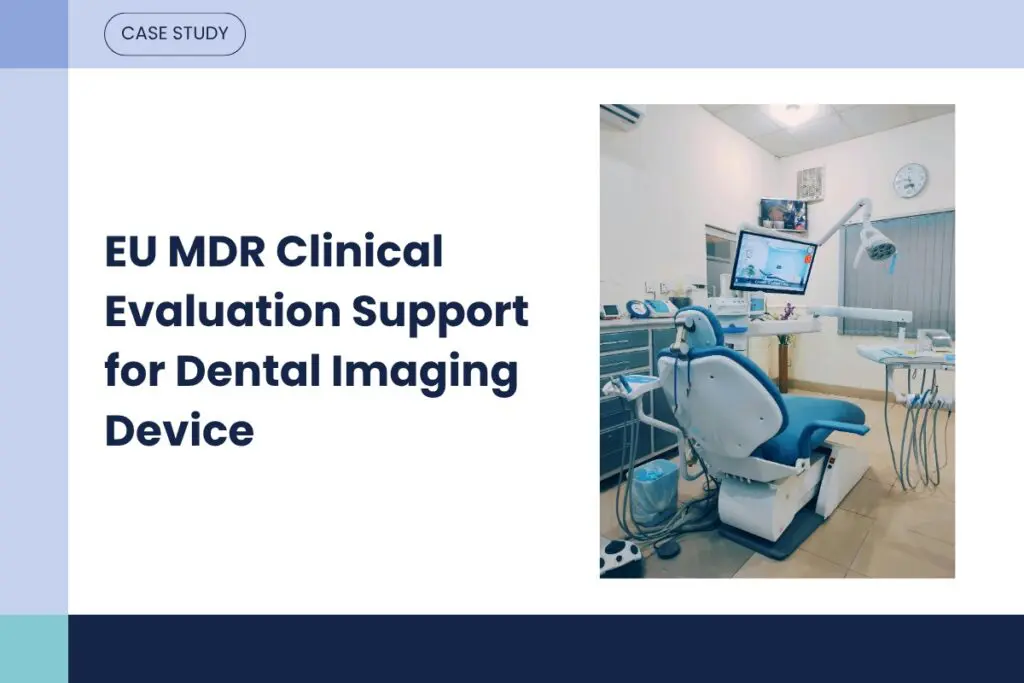 CASE STUDY

EU MDR Clinical Evaluation Support for Dental Imaging Device